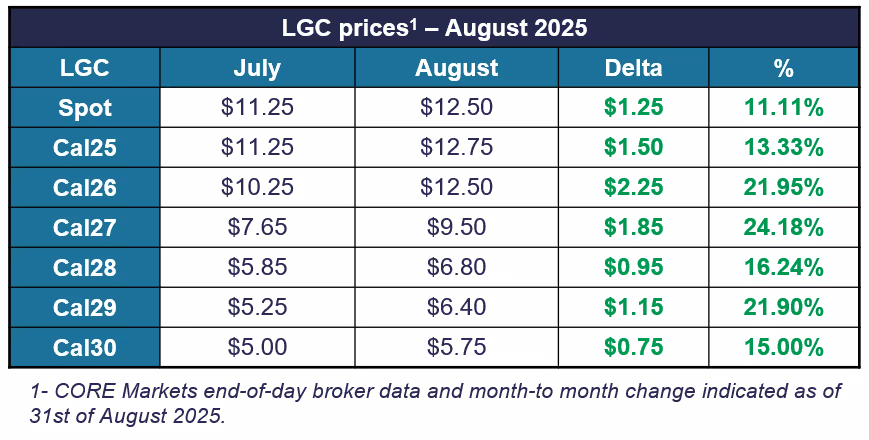 LGC prices$^1$ – August 2025

| LGC | July | August | Delta | % |
|---|---|---|---|---|
| Spot | \$11.25 | \$12.50 | \$1.25 | 11.11% |
| Cal25 | \$11.25 | \$12.75 | \$1.50 | 13.33% |
| Cal26 | \$10.25 | \$12.50 | \$2.25 | 21.95% |
| Cal27 | \$7.65 | \$9.50 | \$1.85 | 24.18% |
| Cal28 | \$5.85 | \$6.80 | \$0.95 | 16.24% |
| Cal29 | \$5.25 | \$6.40 | \$1.15 | 21.90% |
| Cal30 | \$5.00 | \$5.75 | \$0.75 | 15.00% |

1- CORE Markets end-of-day broker data and month-to month change indicated as of 31st of August 2025.